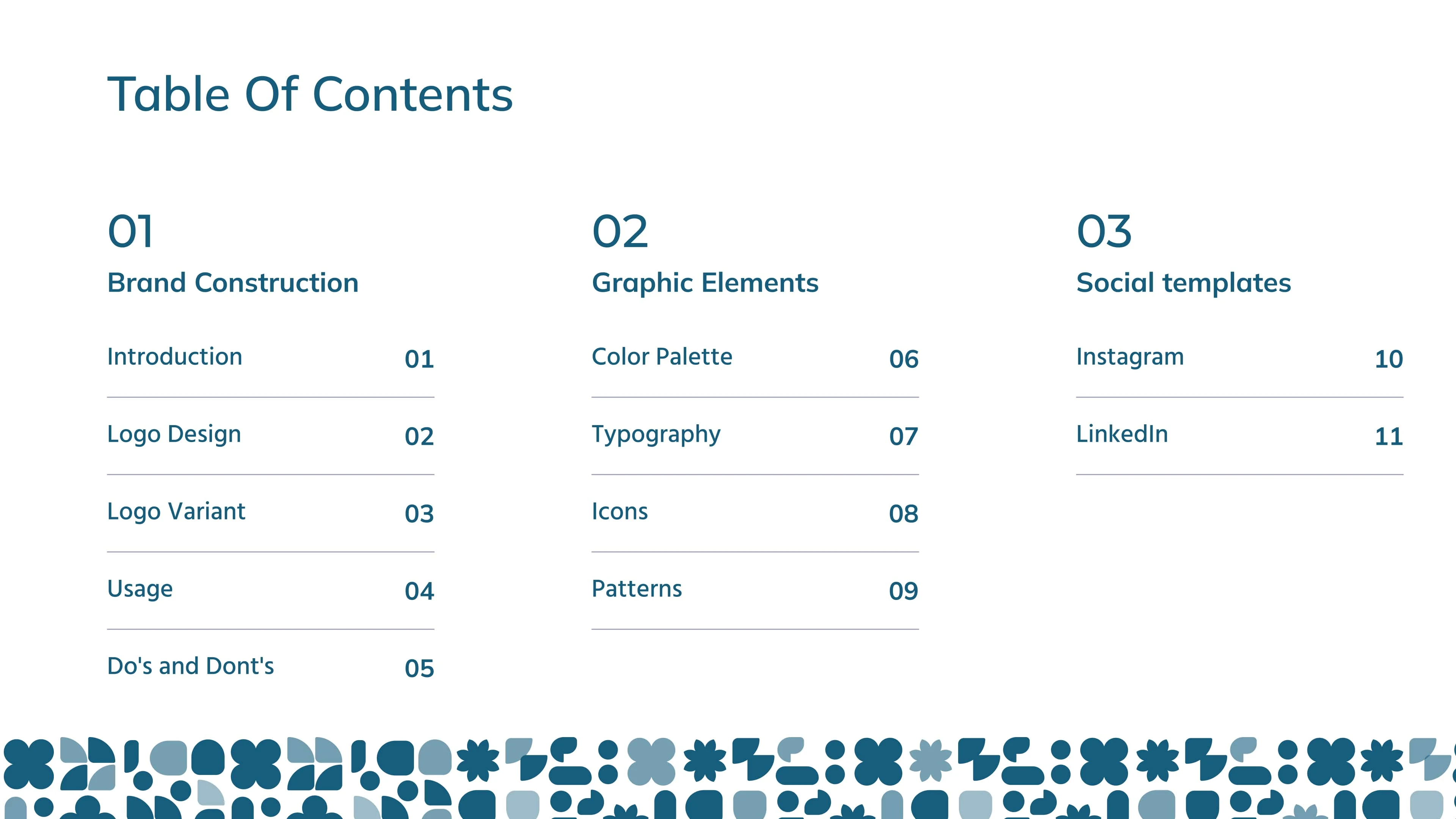 Table Of Contents

01
Brand Construction

Introduction 01

Logo Design 02

Logo Variant 03

Usage 04

Do's and Dont's 05

02
Graphic Elements

Color Palette 06

Typography 07

Icons 08

Patterns 09

03
Social templates

Instagram 10

LinkedIn 11